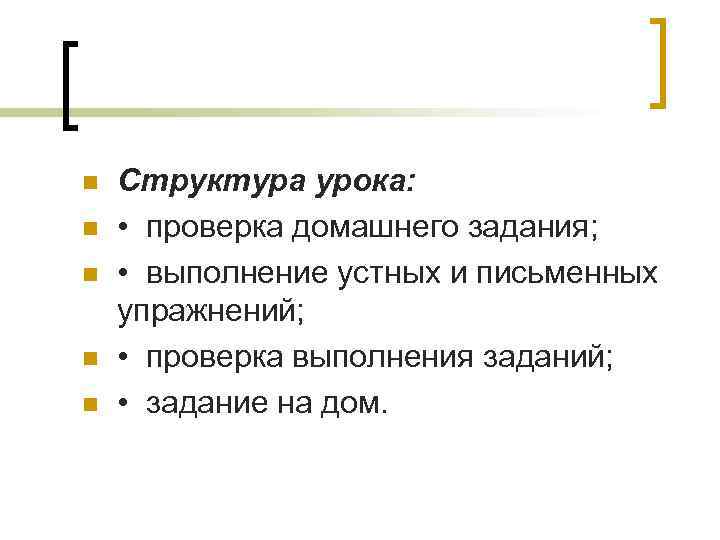 Структура урока:
• проверка домашнего задания;
• выполнение устных и письменных упражнений;
• проверка выполнения заданий;
• задание на дом.